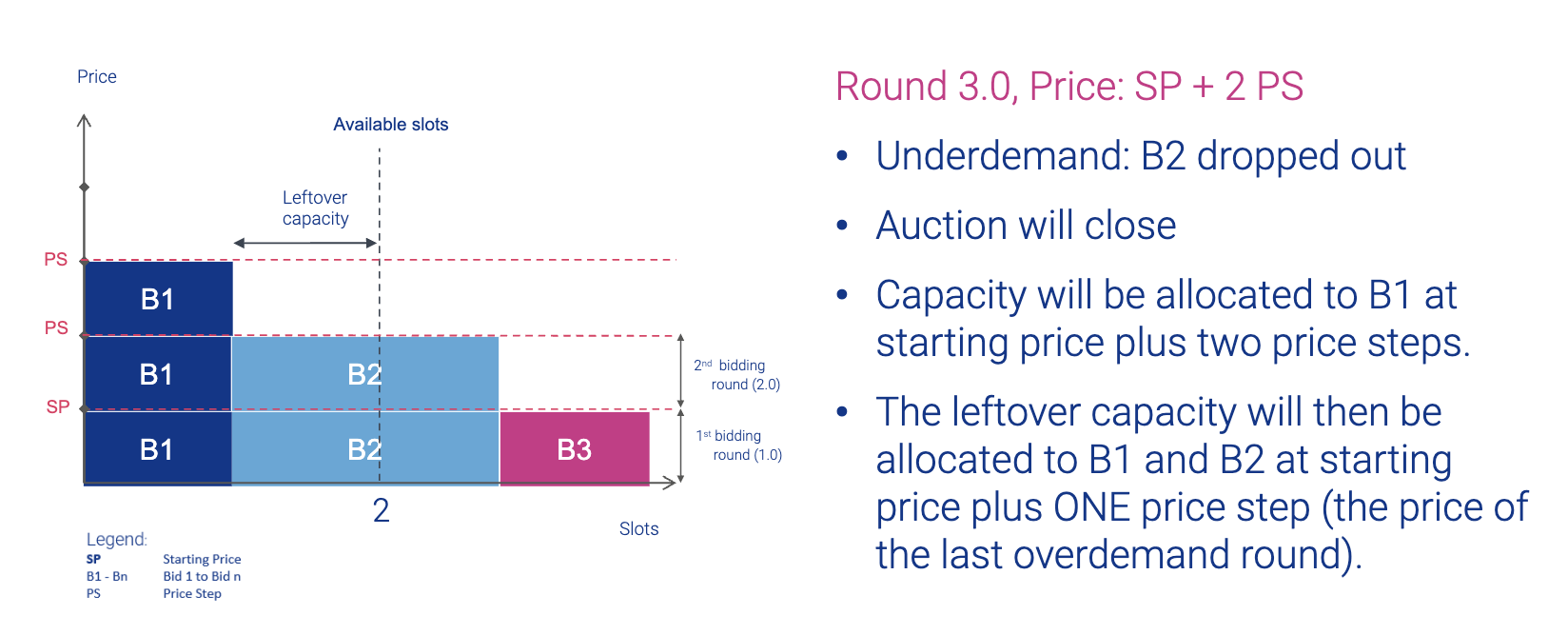 Price

Available slots

Leftover capacity

PS

PS

SP

B1

B1

B2

B1

B2

B3

2nd bidding round (2.0)

1st bidding round (1.0)

2

Slots

Legend:

| SP | Starting Price |
|---|---|
| B1 - Bn | Bid 1 to Bid n |
| PS | Price Step |

Round 3.0, Price: SP + 2 PS

• Underdemand: B2 dropped out

• Auction will close

• Capacity will be allocated to B1 at starting price plus two price steps.

• The leftover capacity will then be allocated to B1 and B2 at starting price plus ONE price step (the price of the last overdemand round).